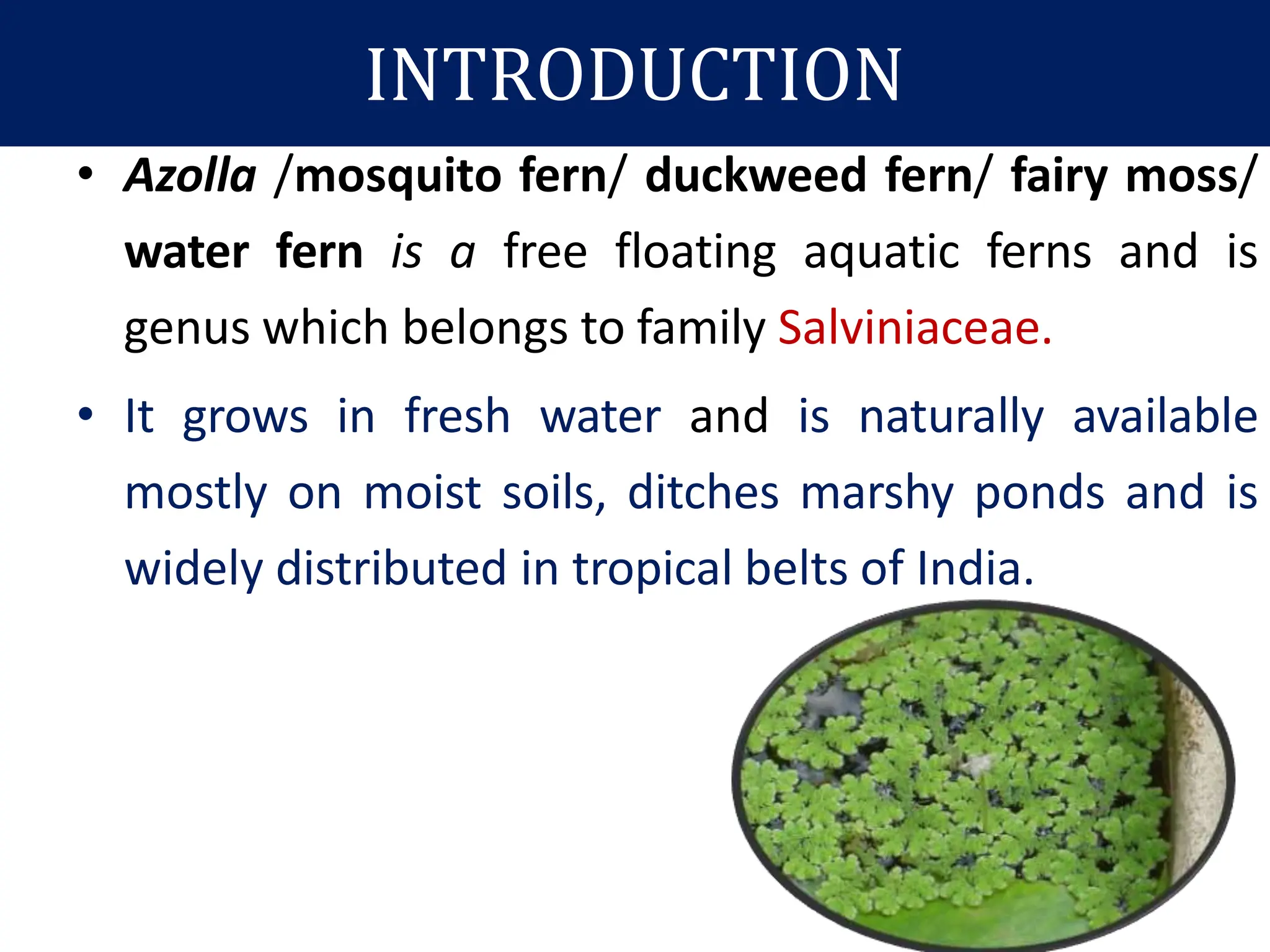 INTRODUCTION

• Azolla /mosquito fern/ duckweed fern/ fairy moss/ water fern is a free floating aquatic ferns and is genus which belongs to family Salviniaceae.

• It grows in fresh water and is naturally available mostly on moist soils, ditches marshy ponds and is widely distributed in tropical belts of India.